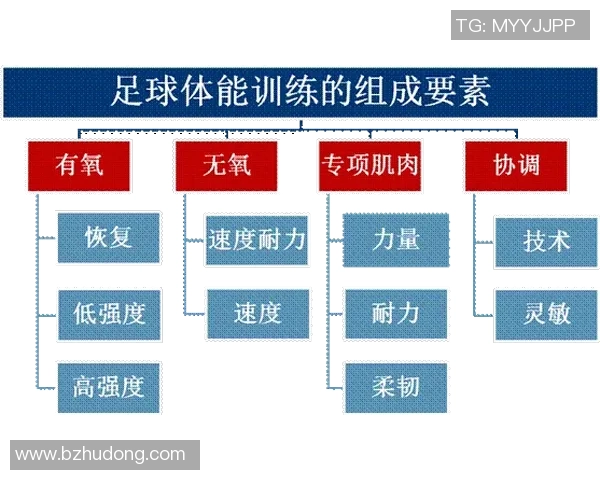 TG: MYYJJPP

足球体能训练的组成要素

有氧

恢复

低强度

高强度

无氧

速度耐力

速度

专项肌肉

力量

耐力

柔韧

协调

技术

灵敏

www.bzhudong.com